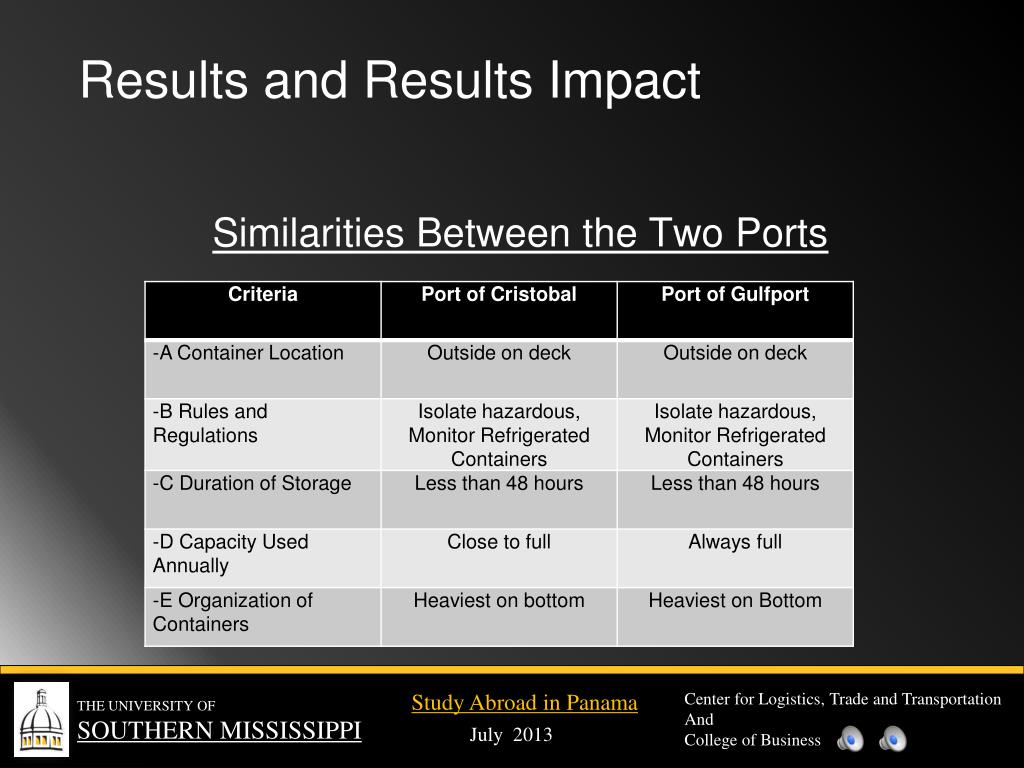 Results and Results Impact

Similarities Between the Two Ports

| Criteria | Port of Cristobal | Port of Gulfport |
|---|---|---|
| -A Container Location | Outside on deck | Outside on deck |
| -B Rules and Regulations | Isolate hazardous, Monitor Refrigerated Containers | Isolate hazardous, Monitor Refrigerated Containers |
| -C Duration of Storage | Less than 48 hours | Less than 48 hours |
| -D Capacity Used Annually | Close to full | Always full |
| -E Organization of Containers | Heaviest on bottom | Heaviest on Bottom |

THE UNIVERSITY OF
SOUTHERN MISSISSIPPI

Study Abroad in Panama
July 2013

Center for Logistics, Trade and Transportation
And
College of Business